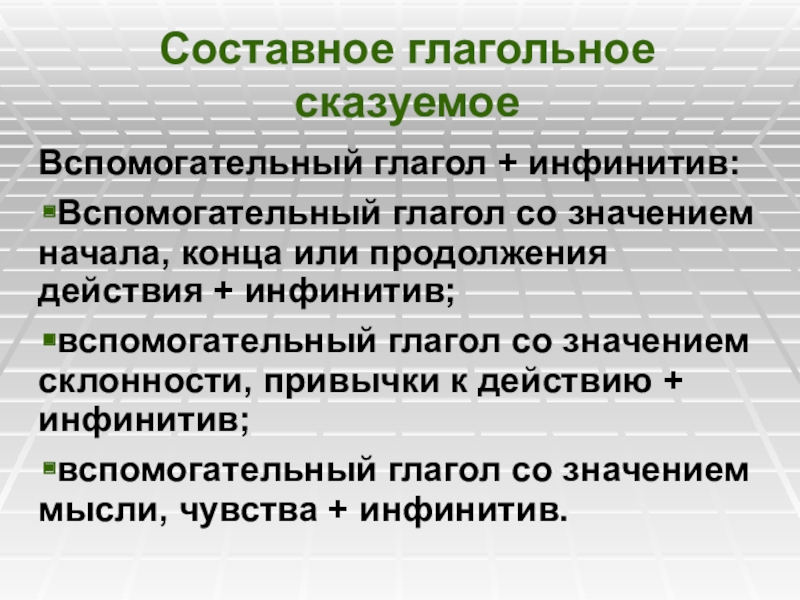 Составное глагольное сказуемое

Вспомогательный глагол + инфинитив:

Вспомогательный глагол со значением начала, конца или продолжения действия + инфинитив;

вспомогательный глагол со значением склонности, привычки к действию + инфинитив;

вспомогательный глагол со значением мысли, чувства + инфинитив.